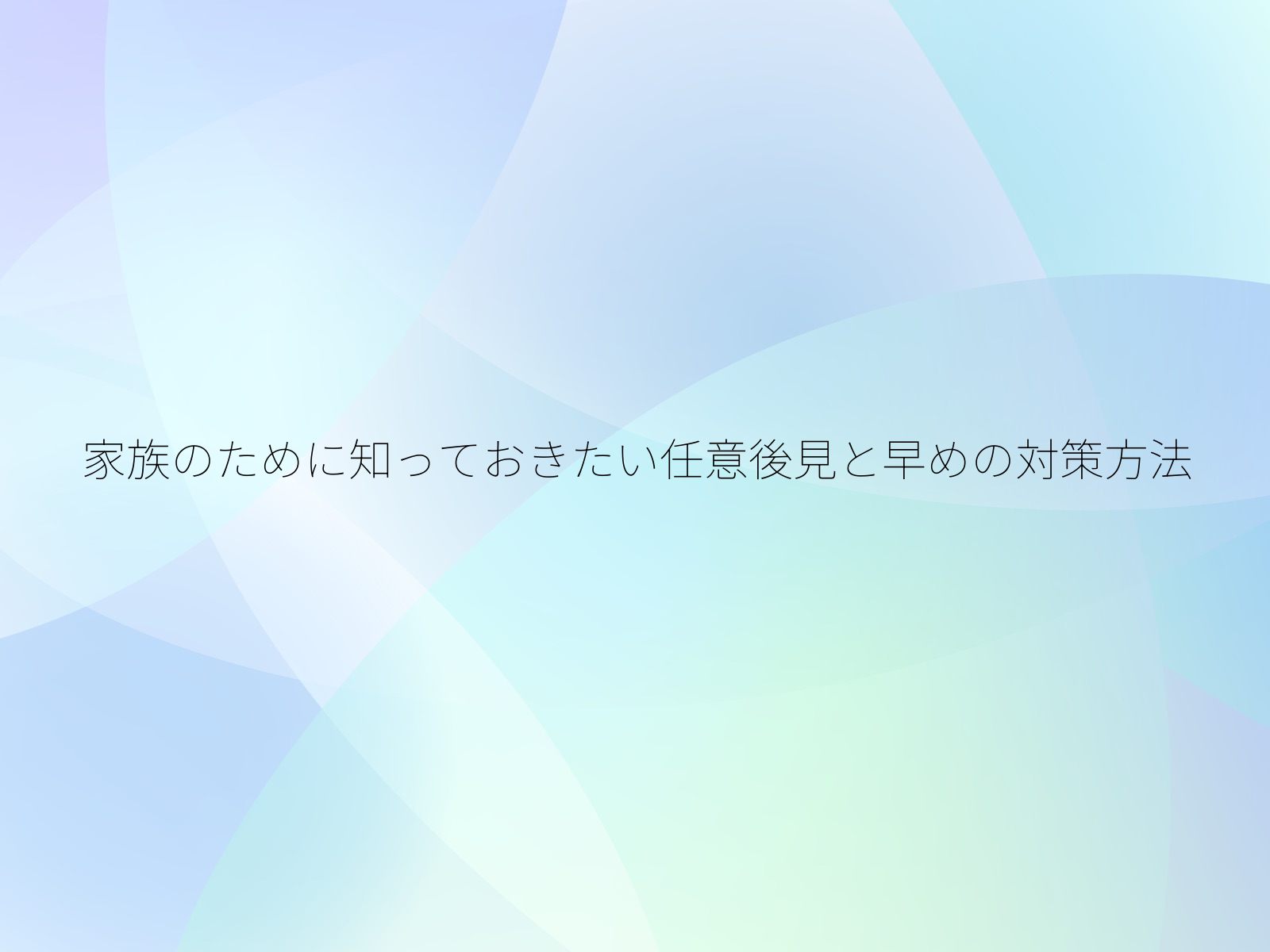 家族のために知っておきたい任意後見と早めの対策方法